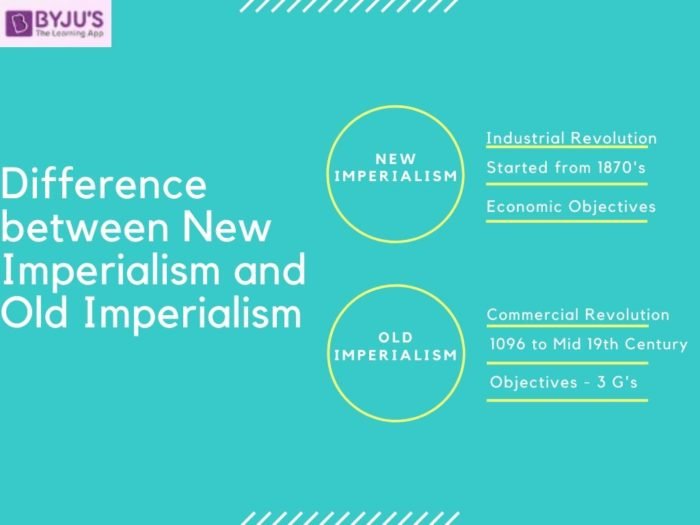 BYJU'S
The Learning App

Difference between New Imperialism and Old Imperialism

NEW IMPERIALISM

Industrial Revolution

Started from 1870's

Economic Objectives

OLD IMPERIALISM

Commercial Revolution

1096 to Mid 19th Century

Objectives - 3 G's